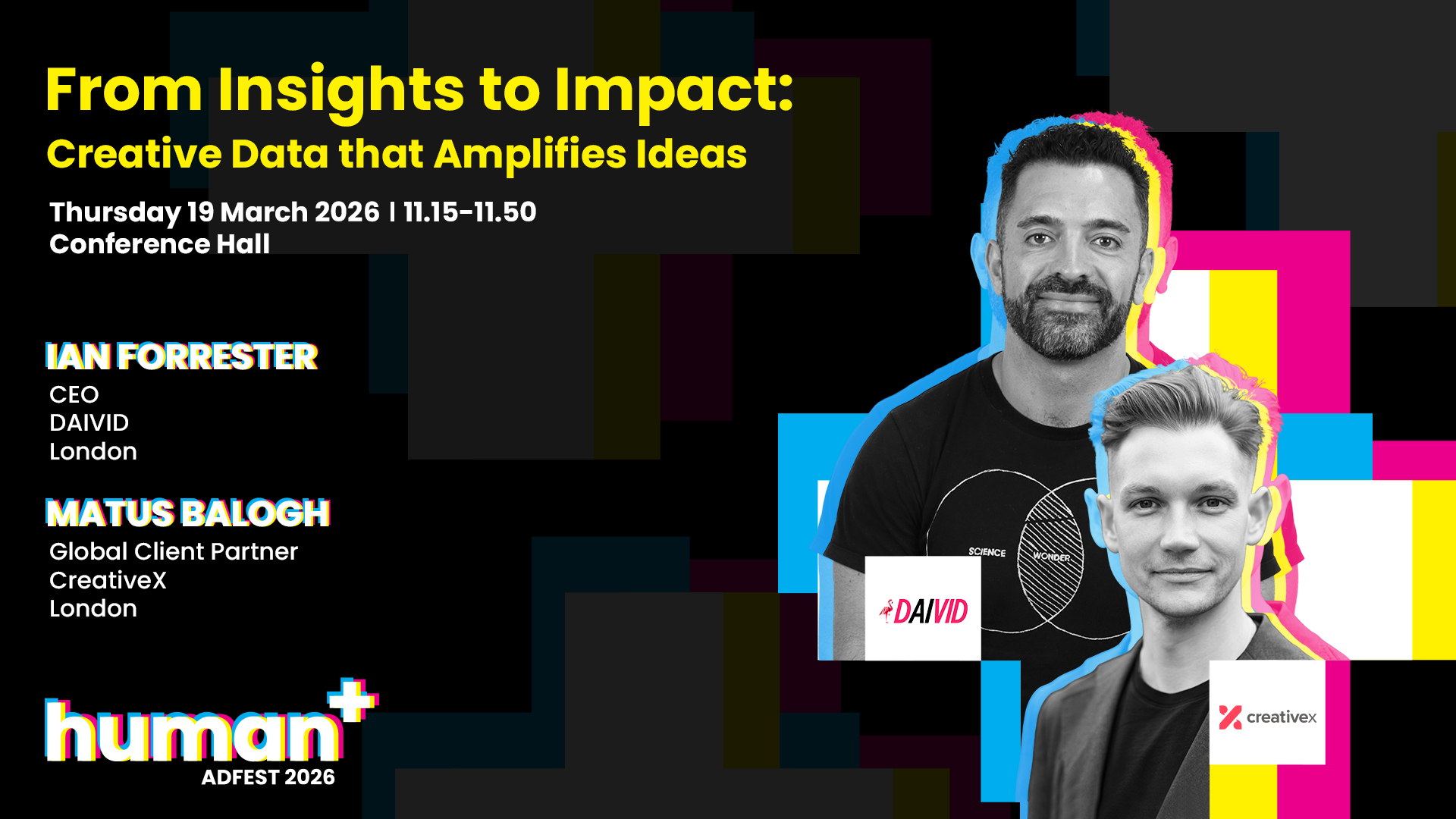 From Insights to Impact:
Creative Data that Amplifies Ideas

Thursday 19 March 2026 | 11.15-11.50
Conference Hall

IAN FORRESTER
CEO
DAIVID
London

MATUS BALOGH
Global Client Partner
CreativeX
London

human+
ADFEST 2026

SCIENCE
WONDER

DAIVID

creativex